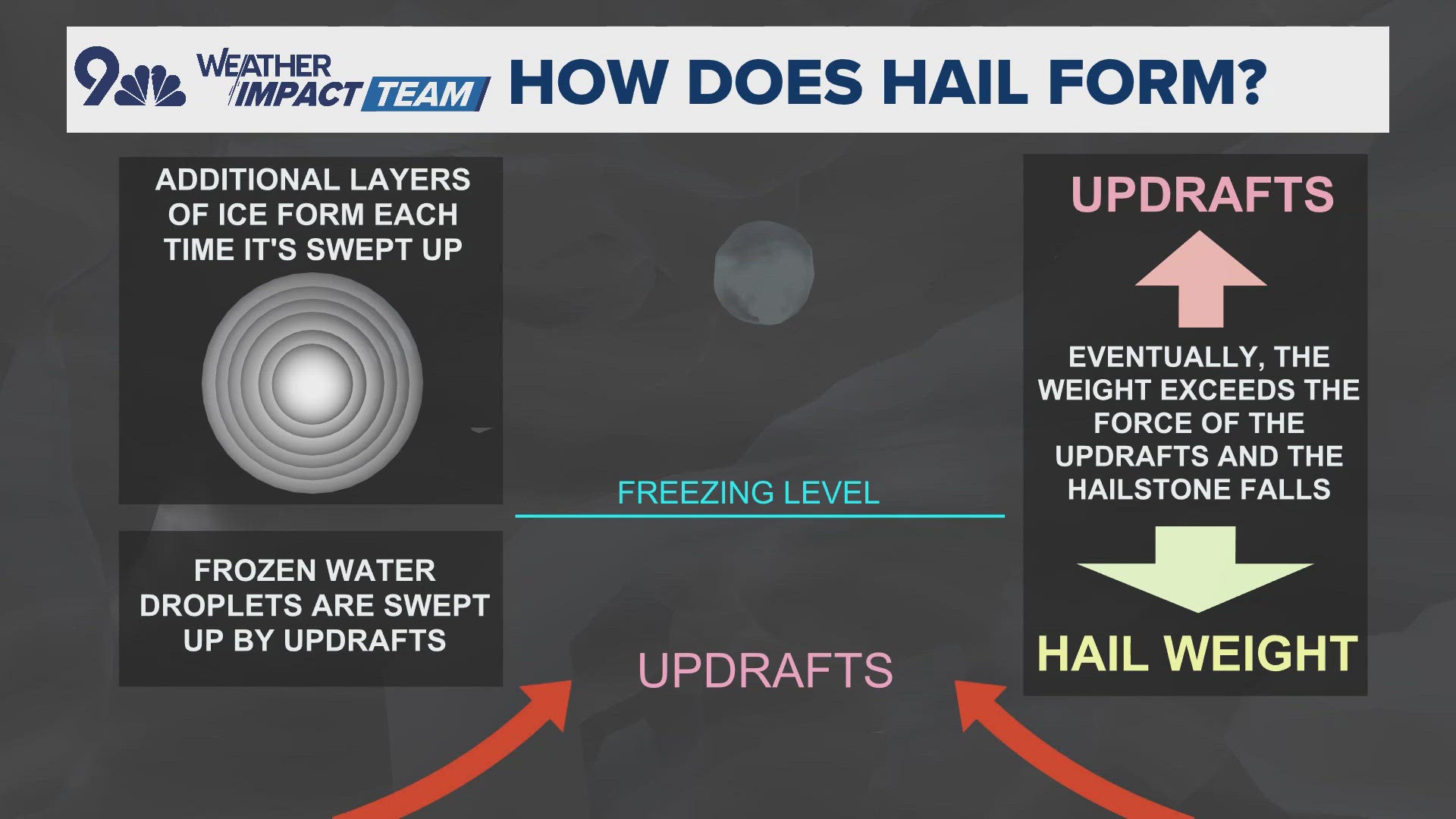 9 WEATHER IMPACT TEAM HOW DOES HAIL FORM?

ADDITIONAL LAYERS OF ICE FORM EACH TIME IT'S SWEPT UP

FROZEN WATER DROPLETS ARE SWEPT UP BY UPDRAFTS

FREEZING LEVEL

UPDRAFTS

UPDRAFTS

EVENTUALLY, THE WEIGHT EXCEEDS THE FORCE OF THE UPDRAFTS AND THE HAILSTONE FALLS

HAIL WEIGHT